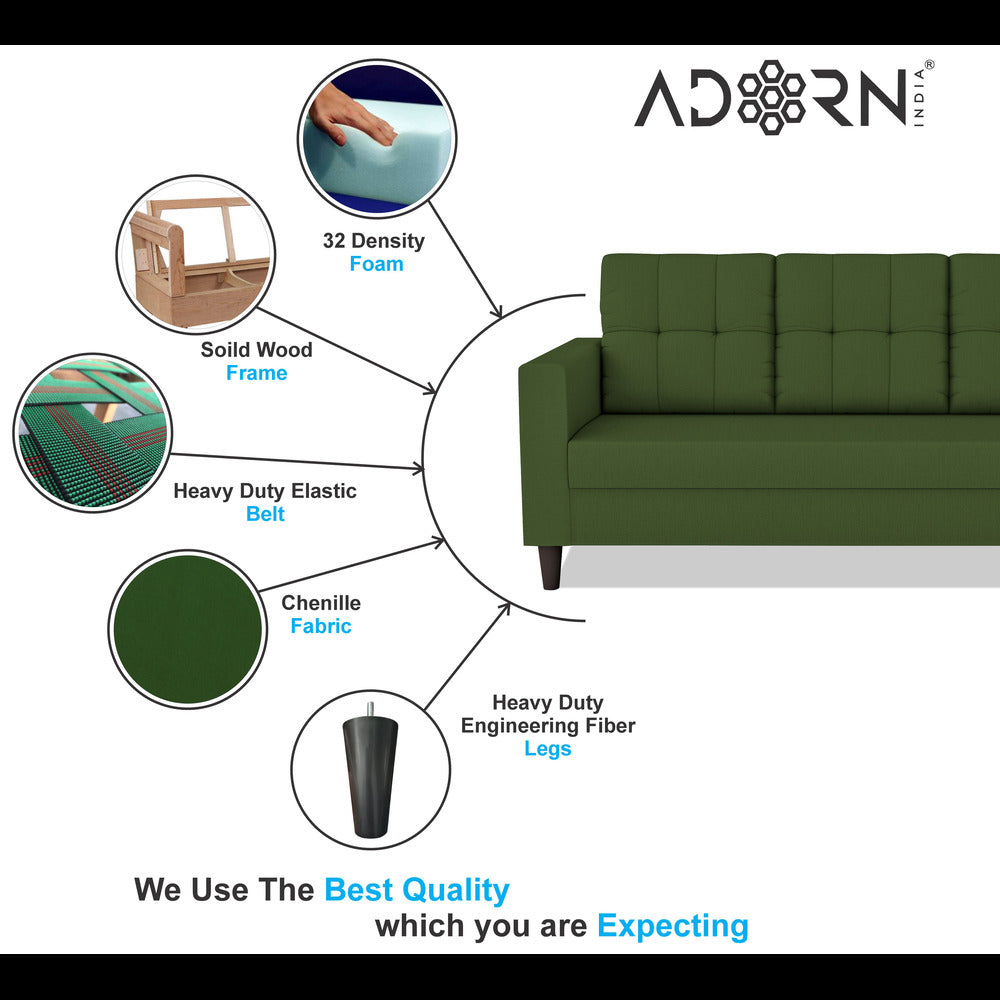 ADORN INDIA®

32 Density
Foam

Soild Wood
Frame

Heavy Duty Elastic
Belt

Chenille
Fabric

Heavy Duty
Engineering Fiber
Legs

We Use The Best Quality
which you are Expecting